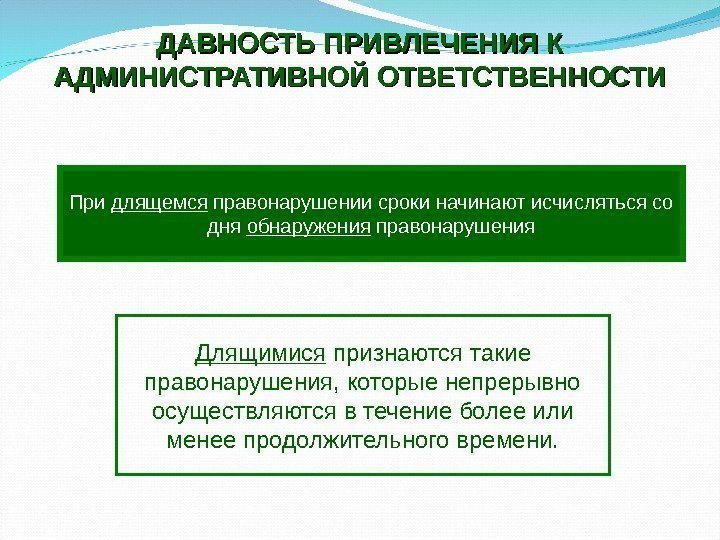 ДАВНОСТЬ ПРИВЛЕЧЕНИЯ К АДМИНИСТРАТИВНОЙ ОТВЕТСТВЕННОСТИ

При длящемся правонарушении сроки начинают исчисляться со дня обнаружения правонарушения

Длящимися признаются такие правонарушения, которые непрерывно осуществляются в течение более или менее продолжительного времени.